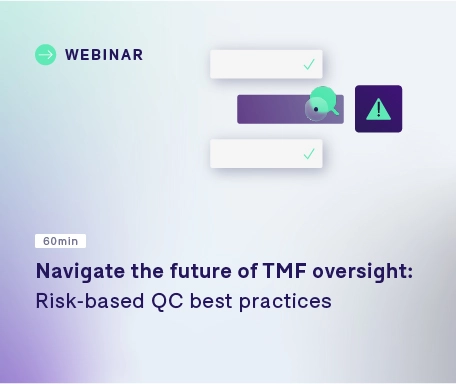 WEBINAR

60min

Navigate the future of TMF oversight:
Risk-based QC best practices